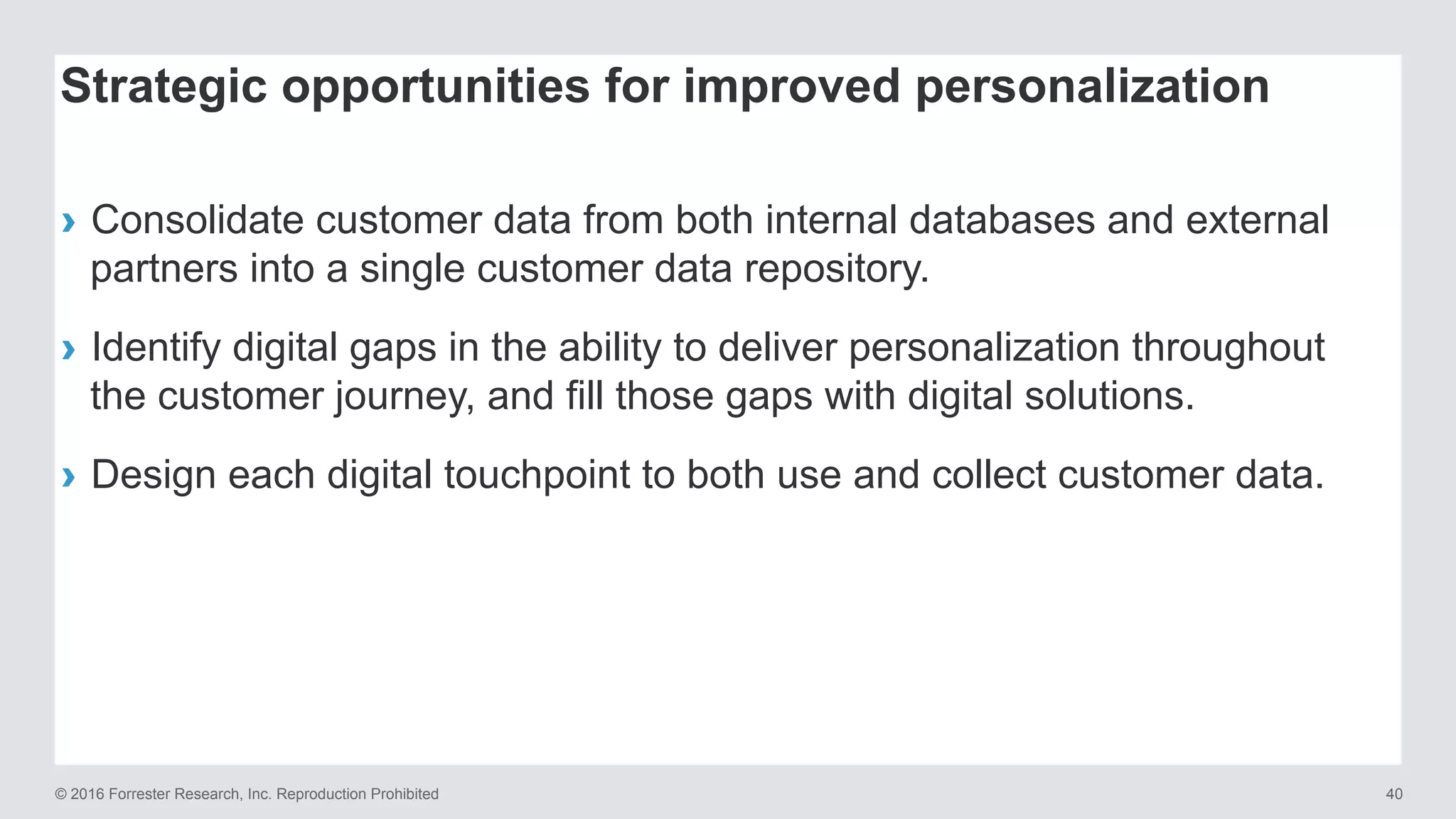 Strategic opportunities for improved personalization

› Consolidate customer data from both internal databases and external partners into a single customer data repository.

› Identify digital gaps in the ability to deliver personalization throughout the customer journey, and fill those gaps with digital solutions.

› Design each digital touchpoint to both use and collect customer data.

© 2016 Forrester Research, Inc. Reproduction Prohibited

40